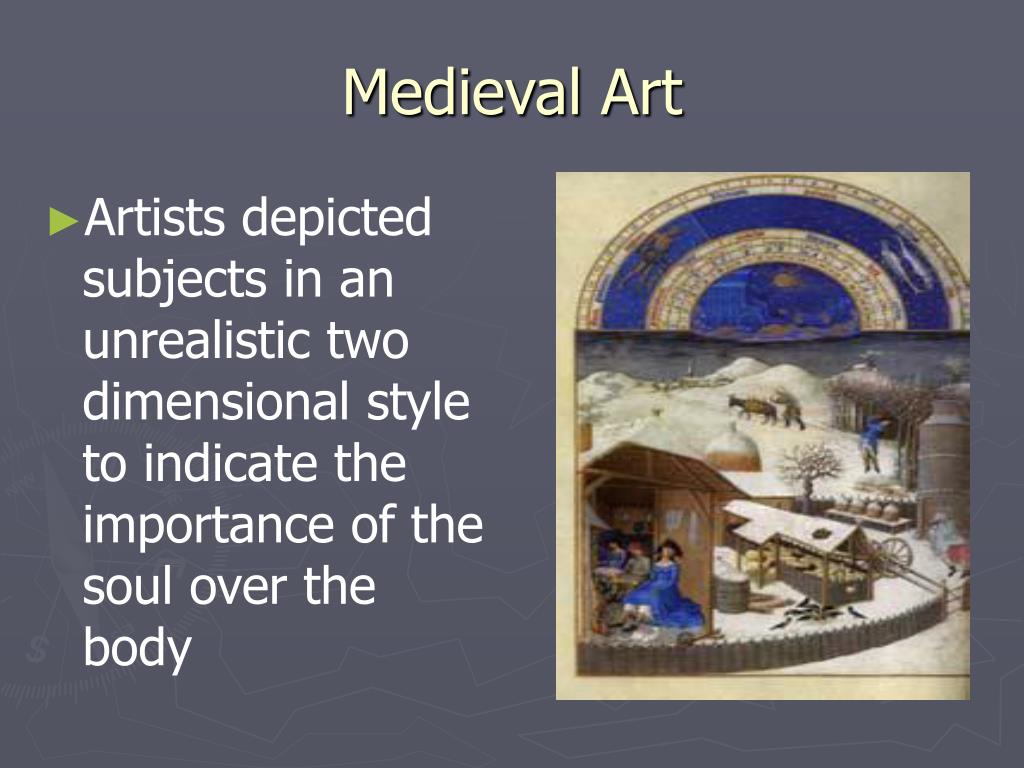 Medieval Art

►Artists depicted subjects in an unrealistic two dimensional style to indicate the importance of the soul over the body